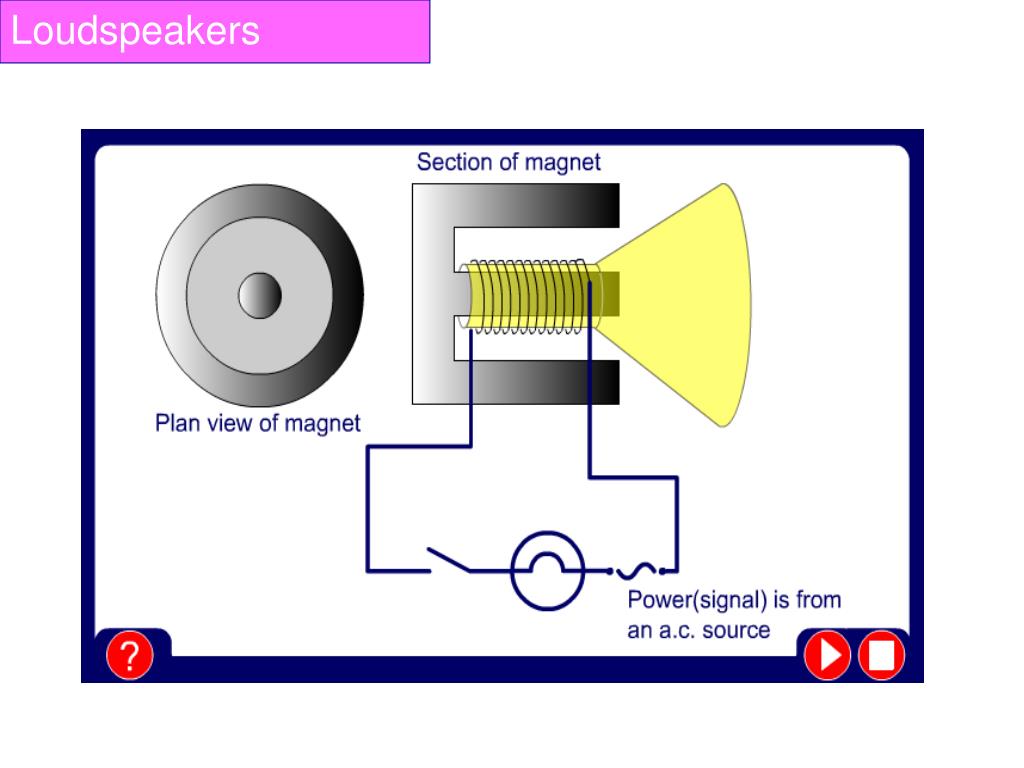 Loudspeakers

Section of magnet

Plan view of magnet

Power(signal) is from an a.c. source

?